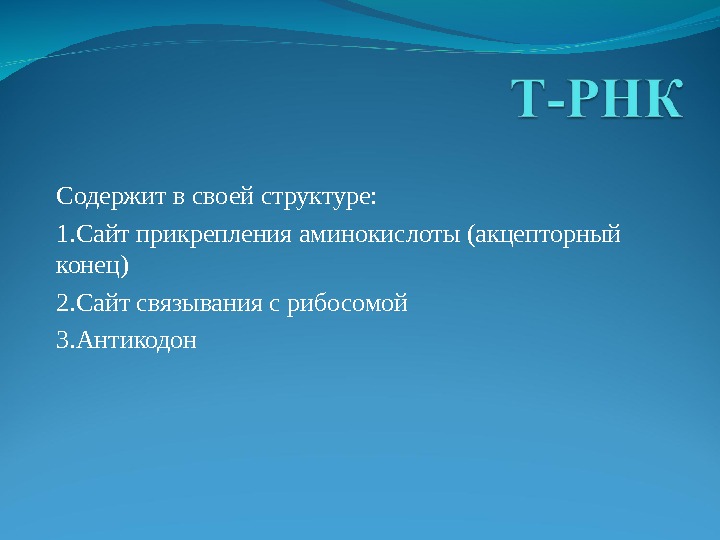 Т-РНК

Содержит в своей структуре:

1.Сайт прикрепления аминокислоты (акцепторный конец)

2.Сайт связывания с рибосомой

3.Антикодон